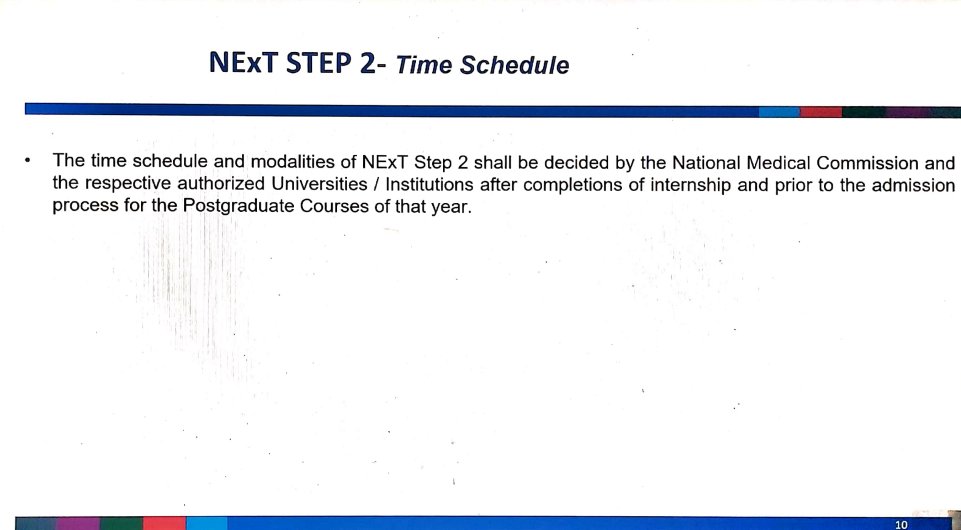 NExT STEP 2- Time Schedule

• The time schedule and modalities of NExT Step 2 shall be decided by the National Medical Commission and the respective authorized Universities / Institutions after completions of internship and prior to the admission process for the Postgraduate Courses of that year.

10